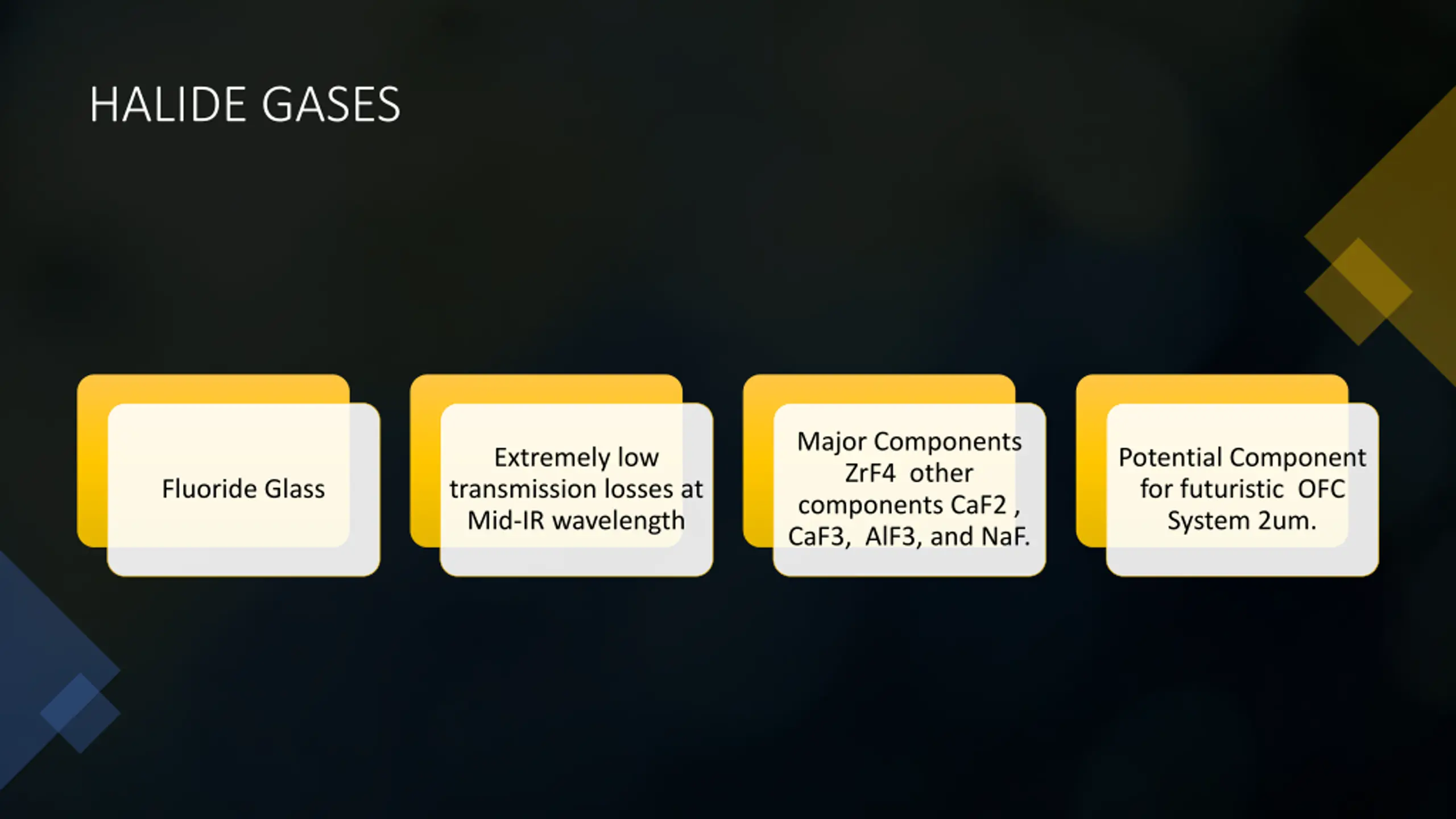 HALIDE GASES

Fluoride Glass

Extremely low transmission losses at Mid-IR wavelength

Major Components ZrF4 other components CaF2 , CaF3, AlF3, and NaF.

Potential Component for futuristic OFC System 2um.